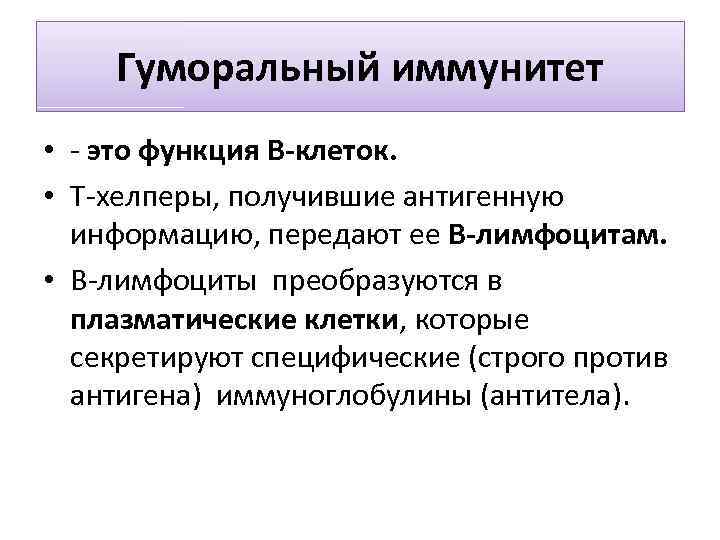 Гуморальный иммунитет

• - это функция В-клеток.
• Т-хелперы, получившие антигенную информацию, передают ее В-лимфоцитам.
• В-лимфоциты преобразуются в плазматические клетки, которые секретируют специфические (строго против антигена) иммуноглобулины (антитела).